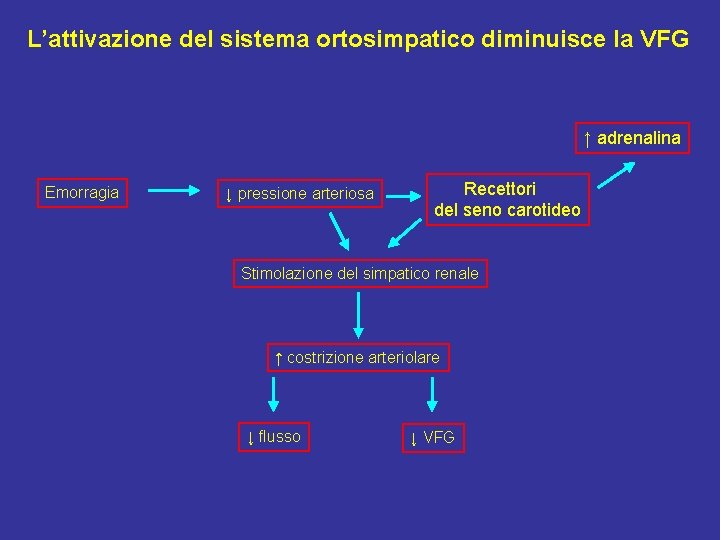 L'attivazione del sistema ortosimpatico diminuisce la VFG

↑ adrenalina

Emorragia

↓ pressione arteriosa

Recettori del seno carotideo

Stimolazione del simpatico renale

↑ costrizione arteriolare

↓ flusso

↓ VFG